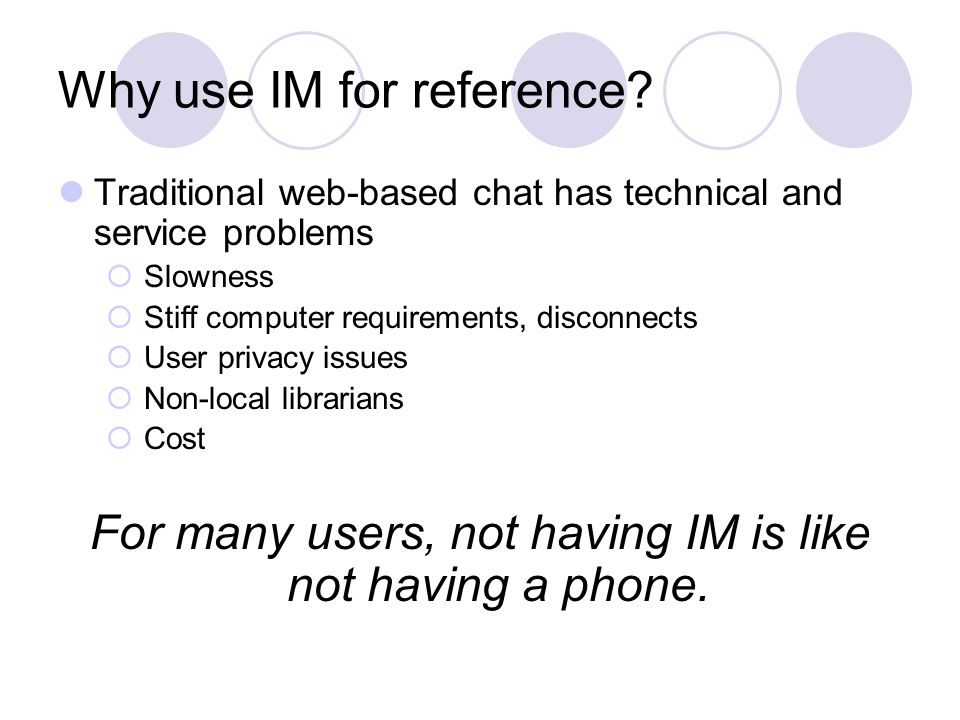 Why use IM for reference?

Traditional web-based chat has technical and service problems

Slowness

Stiff computer requirements, disconnects

User privacy issues

Non-local librarians

Cost

For many users, not having IM is like not having a phone.